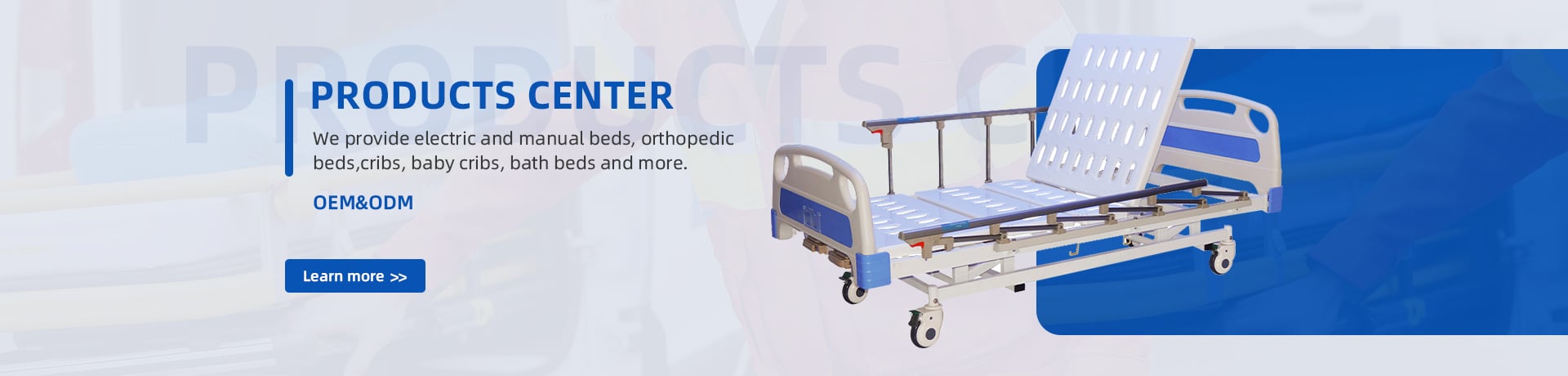 PRODUCTS C

PRODUCTS CENTER

We provide electric and manual beds, orthopedic beds,cribs, baby cribs, bath beds and more.

OEM&ODM

Learn more >>